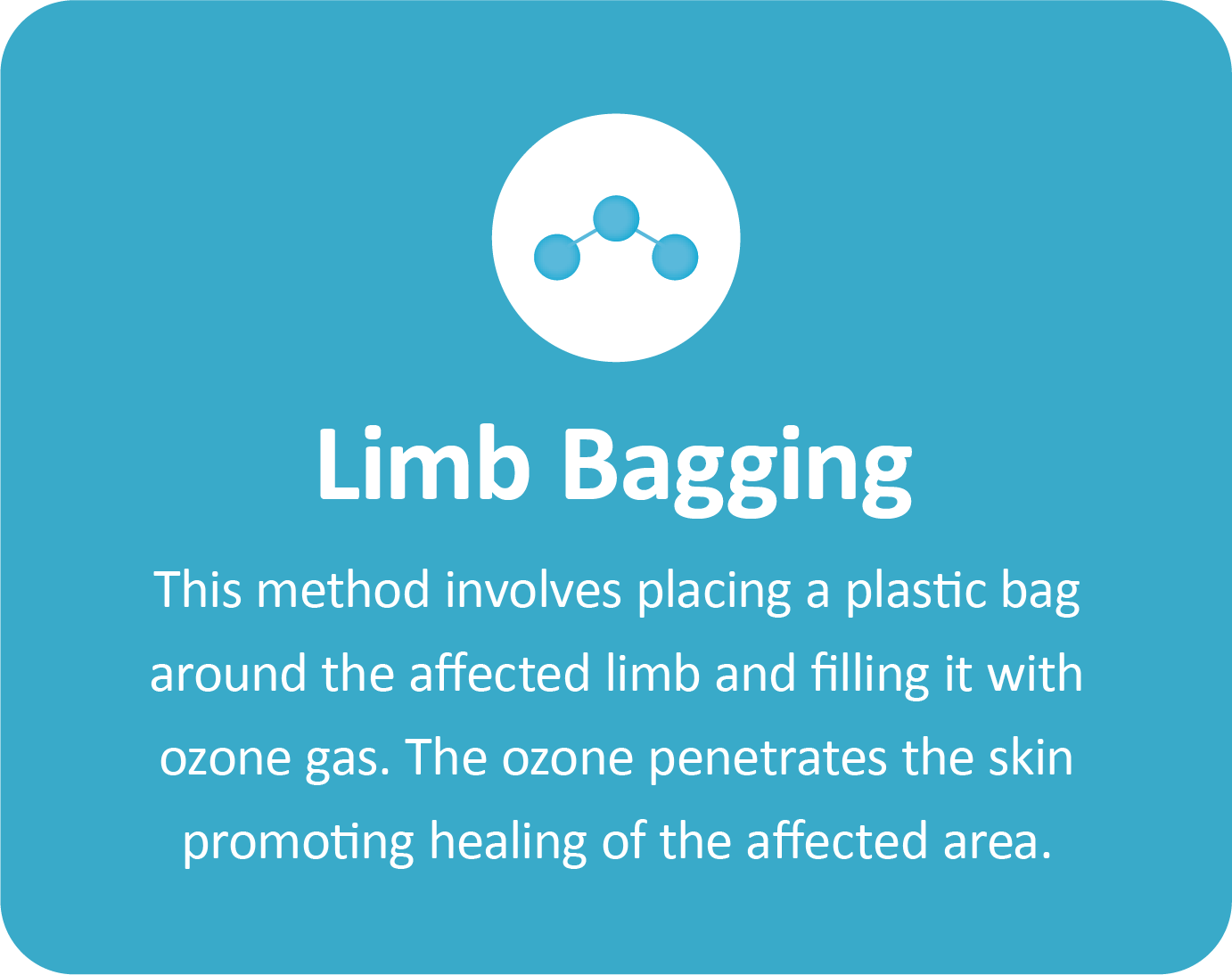 Limb Bagging

This method involves placing a plastic bag around the affected limb and filling it with ozone gas. The ozone penetrates the skin promoting healing of the affected area.